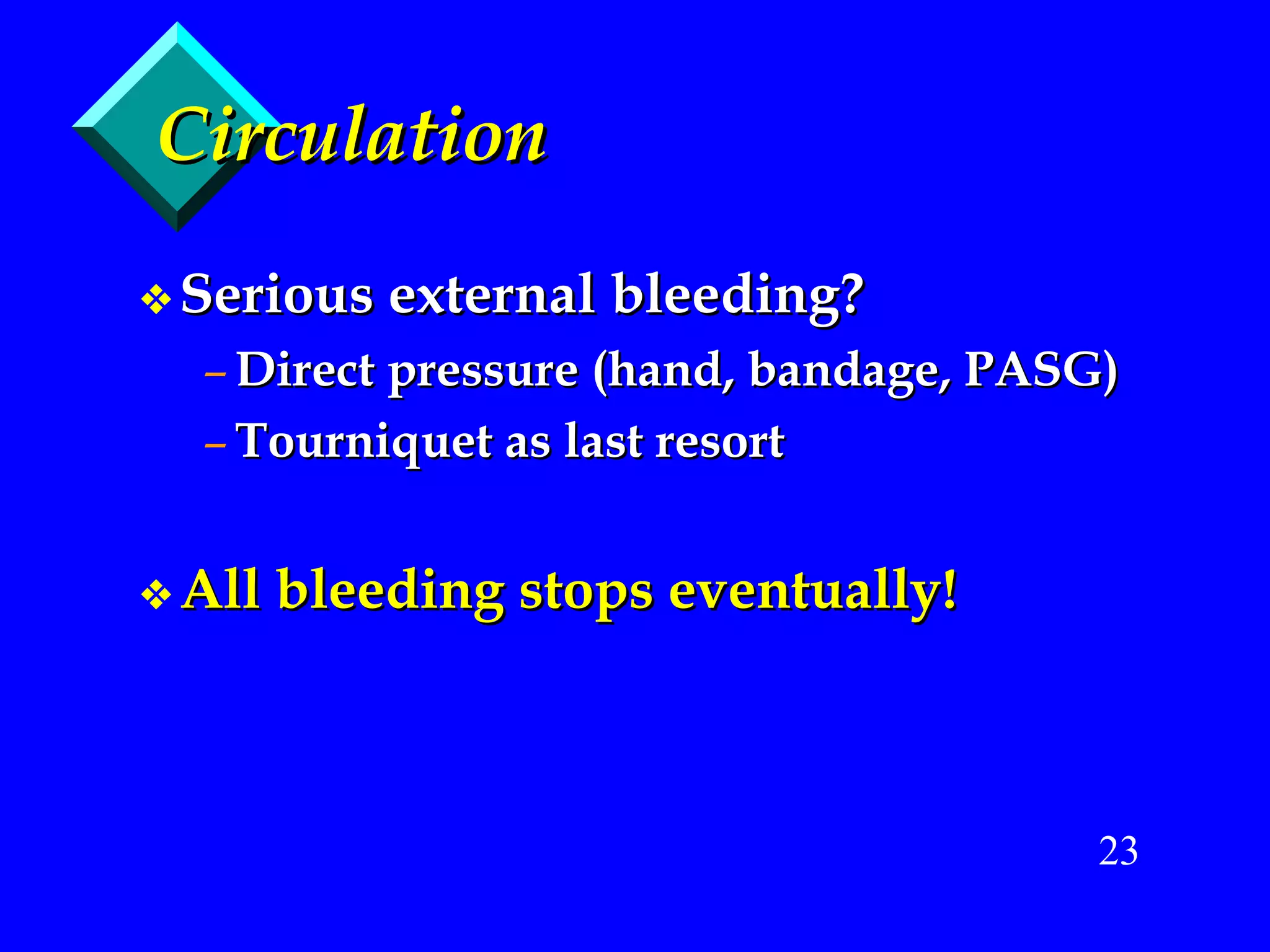 Circulation

❖ Serious external bleeding?
– Direct pressure (hand, bandage, PASG)
– Tourniquet as last resort

❖ All bleeding stops eventually!

23